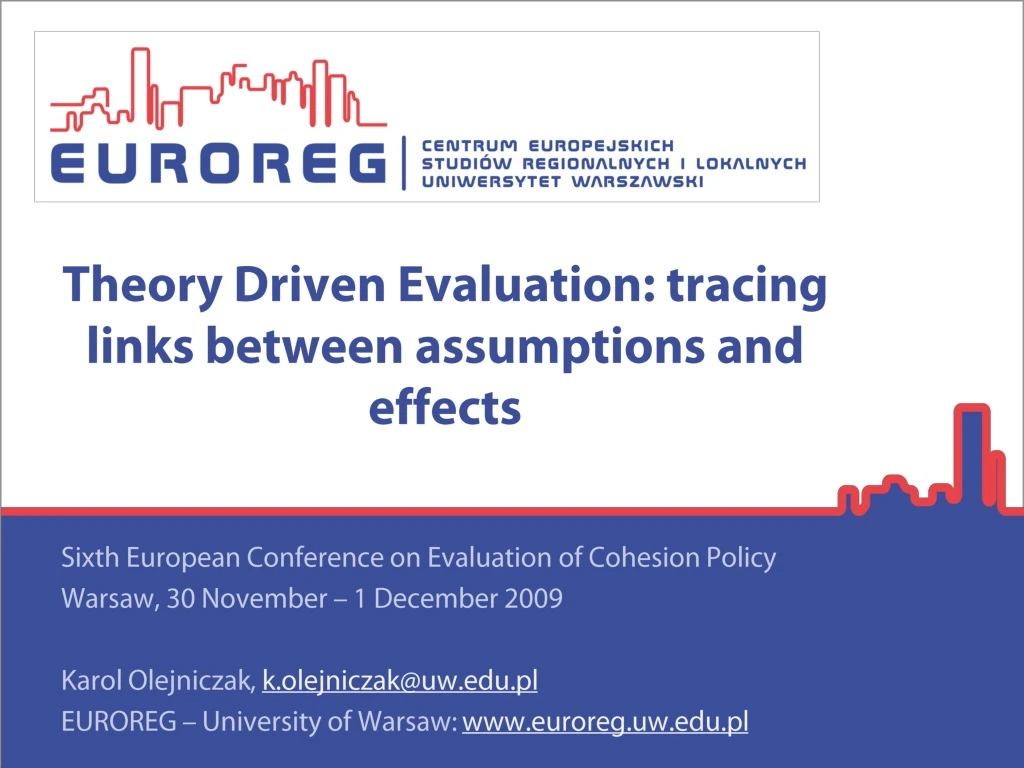 EUROREG

CENTRUM EUROPEJSKICH STUDIÓW REGIONALNYCH I LOKALNYCH UNIWERSYTET WARSZAWSKI

Theory Driven Evaluation: tracing links between assumptions and effects

Sixth European Conference on Evaluation of Cohesion Policy
Warsaw, 30 November – 1 December 2009

Karol Olejniczak, k.olejniczak@uw.edu.pl
EUROREG – University of Warsaw: www.euroreg.uw.edu.pl